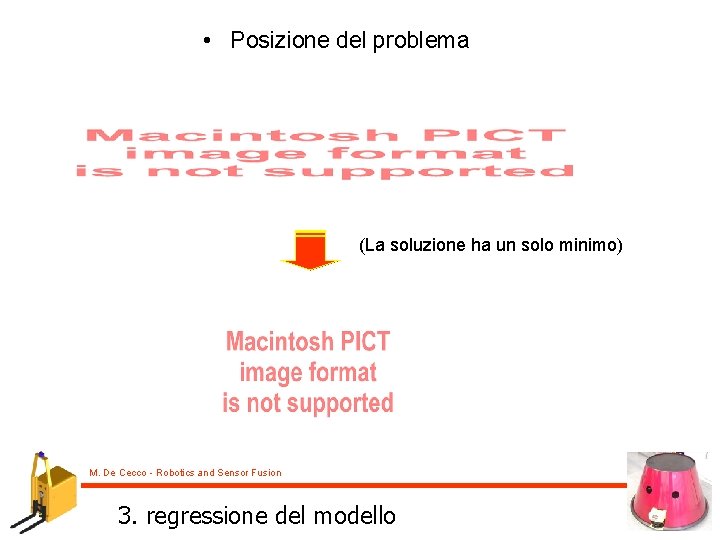 • Posizione del problema

Macintosh PICT
image format
is not supported

(La soluzione ha un solo minimo)

Macintosh PICT
image format
is not supported

M. De Cecco - Robotics and Sensor Fusion

3. regressione del modello